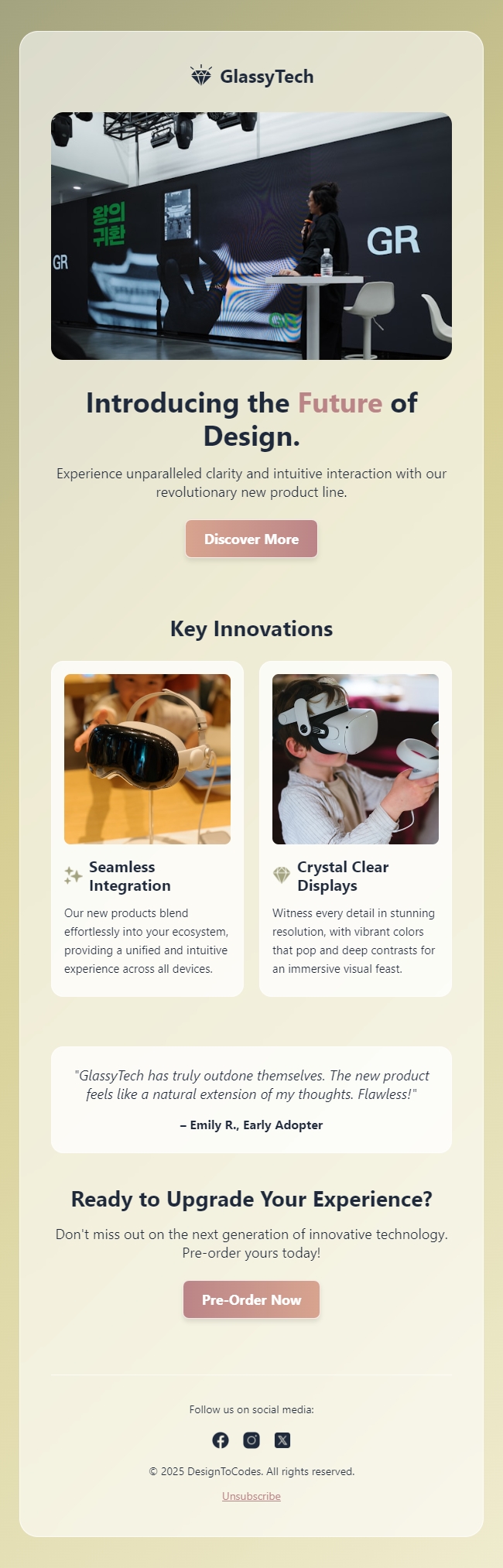 GlassyTech

왕의 귀환

GR

GR

Introducing the Future of Design.

Experience unparalleled clarity and intuitive interaction with our revolutionary new product line.

Discover More

Key Innovations

Seamless Integration

Our new products blend effortlessly into your ecosystem, providing a unified and intuitive experience across all devices.

Crystal Clear Displays

Witness every detail in stunning resolution, with vibrant colors that pop and deep contrasts for an immersive visual feast.

"GlassyTech has truly outdone themselves. The new product feels like a natural extension of my thoughts. Flawless!"

– Emily R., Early Adopter

Ready to Upgrade Your Experience?

Don't miss out on the next generation of innovative technology. Pre-order yours today!

Pre-Order Now

Follow us on social media:

© 2025 DesignToCodes. All rights reserved.

Unsubscribe